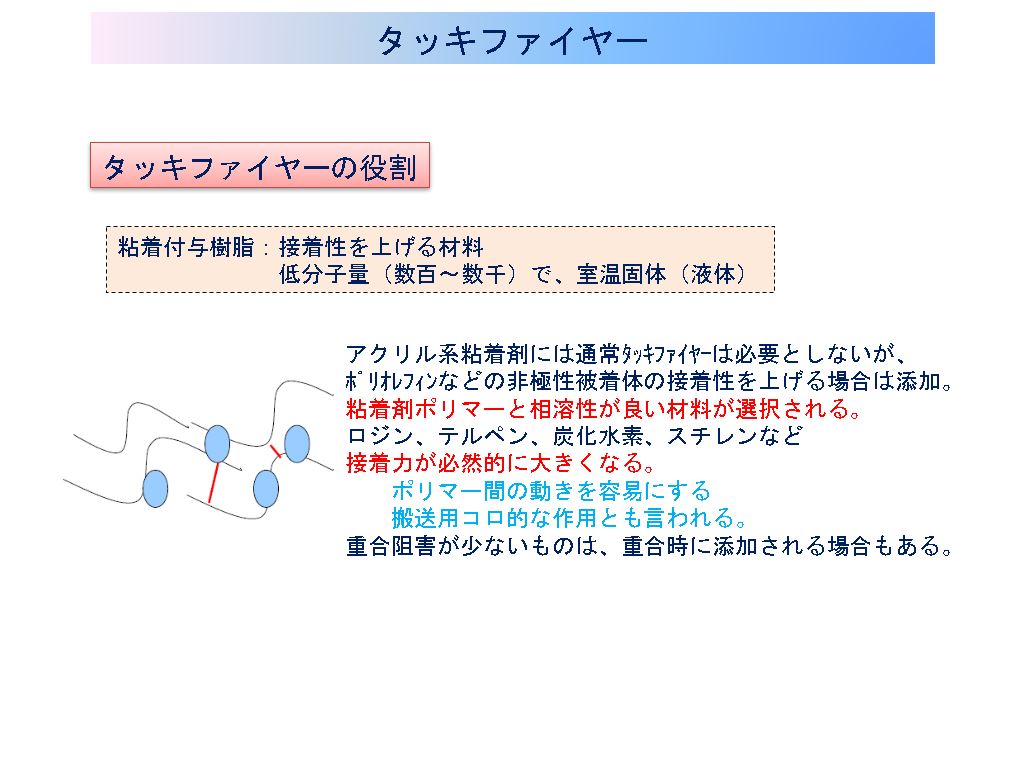 タッキファイヤー

タッキファイヤーの役割

粘着付与樹脂：接着性を上げる材料
低分子量（数百～数千）で、室温固体（液体）

アクリル系粘着剤には通常ﾀｯｷﾌｧｲﾔｰは必要としないが、
ﾎﾟﾘｵﾚﾌｨﾝなどの非極性被着体の接着性を上げる場合は添加。
粘着剤ポリマーと相溶性が良い材料が選択される。
ロジン、テルペン、炭化水素、スチレンなど
接着力が必然的に大きくなる。
ポリマー間の動きを容易にする
搬送用コロ的な作用とも言われる。
重合阻害が少ないものは、重合時に添加される場合もある。